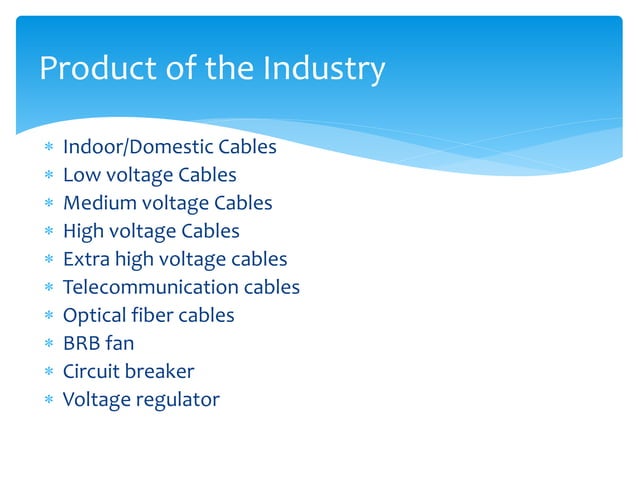 Product of the Industry

* Indoor/Domestic Cables
* Low voltage Cables
* Medium voltage Cables
* High voltage Cables
* Extra high voltage cables
* Telecommunication cables
* Optical fiber cables
* BRB fan
* Circuit breaker
* Voltage regulator